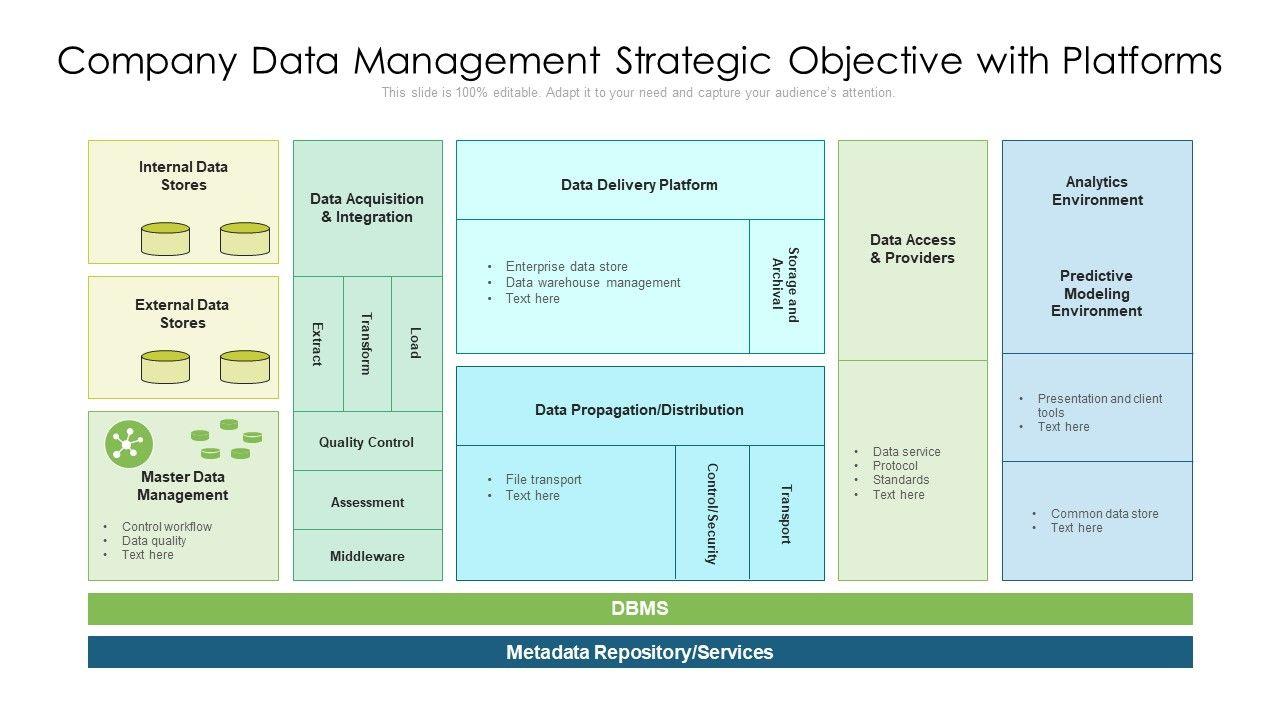 Company Data Management Strategic Objective with Platforms
This slide is 100% editable. Adapt it to your need and capture your audience's attention.

Internal Data Stores

External Data Stores

Master Data Management
• Control workflow
• Data quality
• Text here

Data Acquisition & Integration

Extract

Transform

Load

Quality Control

Assessment

Middleware

Data Delivery Platform
• Enterprise data store
• Data warehouse management
• Text here

Storage and Archival

Data Propagation/Distribution
• File transport
• Text here

Control/Security

Transport

Data Access & Providers
• Data service
• Protocol
• Standards
• Text here

Analytics Environment

Predictive Modeling Environment
• Presentation and client tools
• Text here

• Common data store
• Text here

DBMS

Metadata Repository/Services